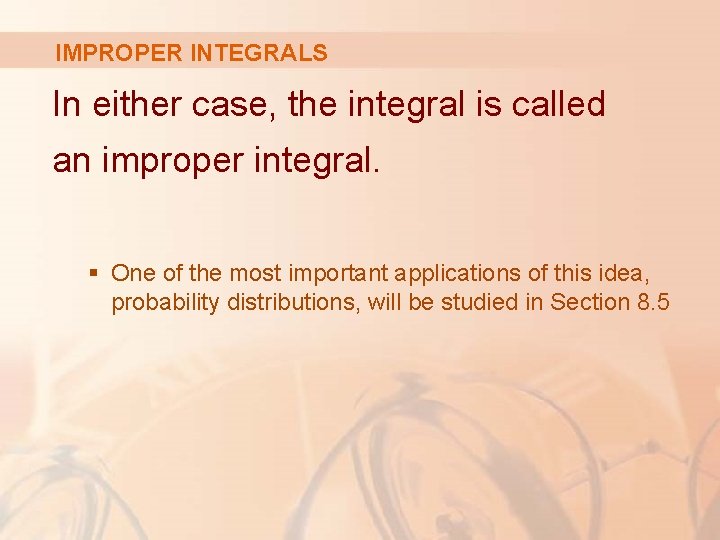 IMPROPER INTEGRALS

In either case, the integral is called an improper integral.

▪ One of the most important applications of this idea, probability distributions, will be studied in Section 8.5